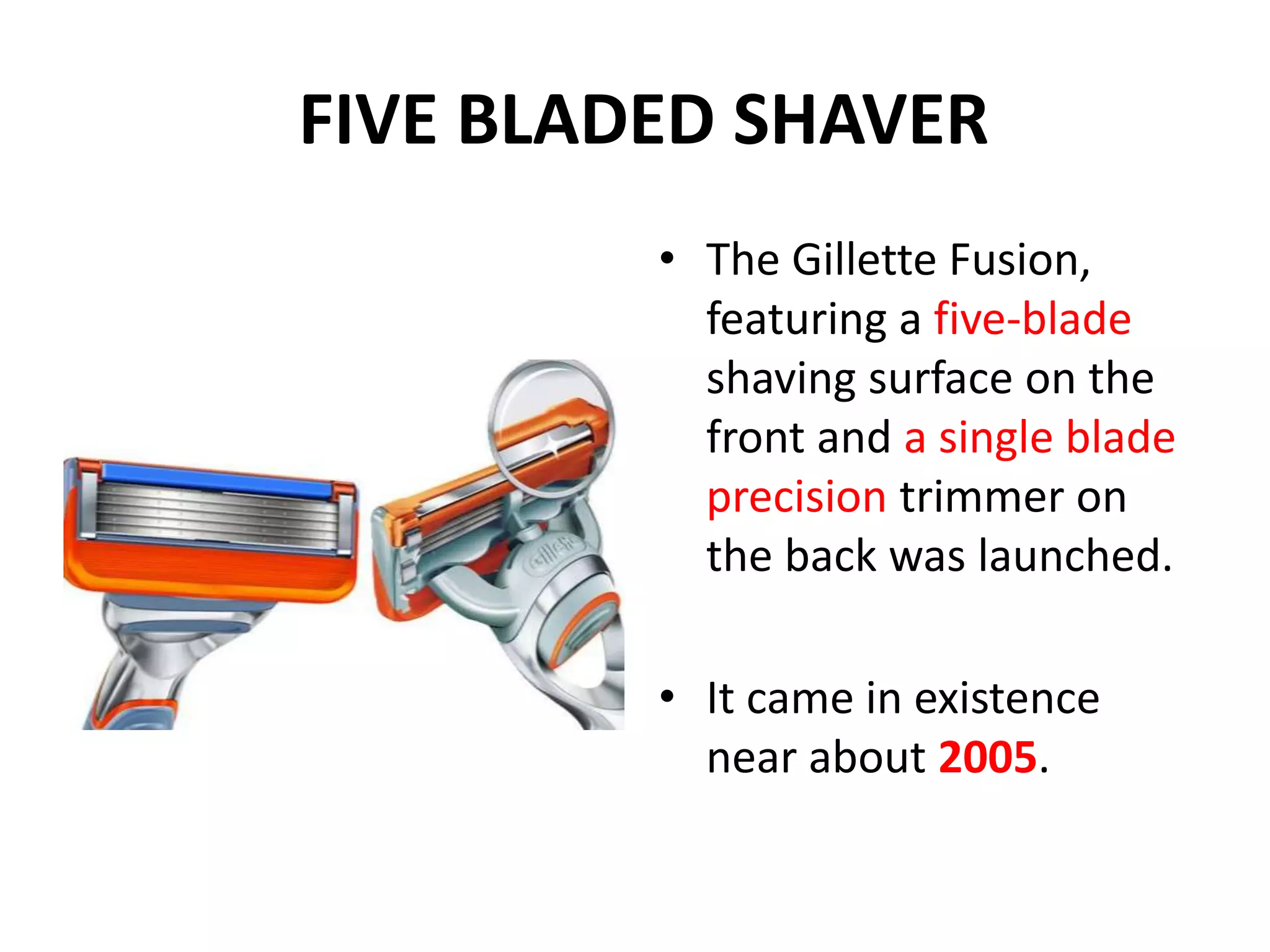 FIVE BLADED SHAVER

Gillette

• The Gillette Fusion, featuring a five-blade shaving surface on the front and a single blade precision trimmer on the back was launched.

• It came in existence near about 2005.